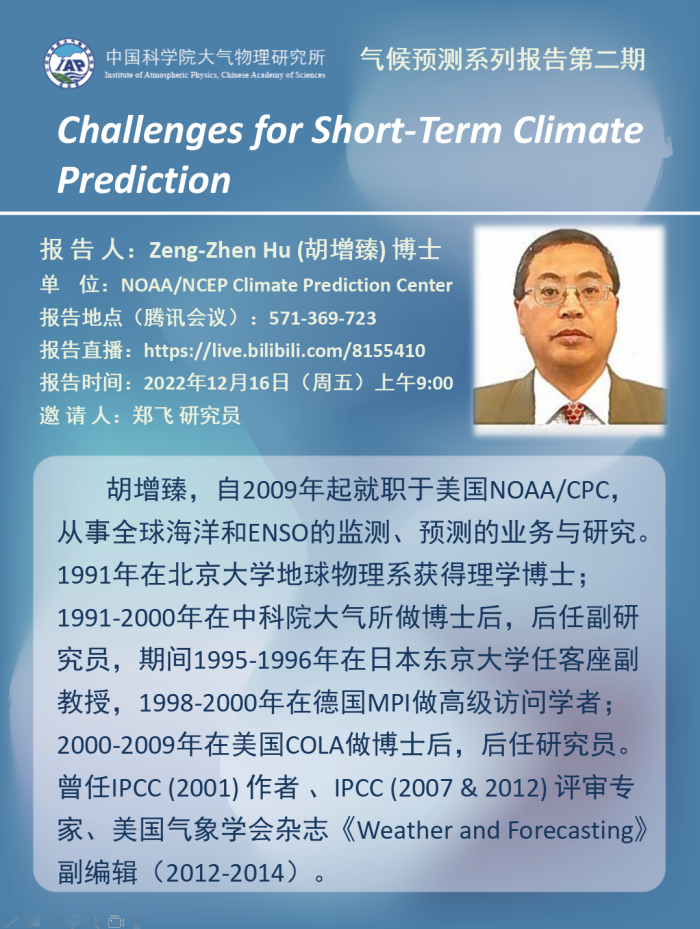 IAP

中国科学院大气物理研究所
Institute of Atmospheric Physics, Chinese Academy of Sciences

气候预测系列报告第二期

Challenges for Short-Term Climate Prediction

报 告 人：Zeng-Zhen Hu (胡增臻) 博士
单 位：NOAA/NCEP Climate Prediction Center
报告地点（腾讯会议）：571-369-723
报告直播：https://live.bilibili.com/8155410
报告时间：2022年12月16日（周五）上午9:00
邀 请 人：郑飞 研究员

胡增臻，自2009年起就职于美国NOAA/CPC，从事全球海洋和ENSO的监测、预测的业务与研究。1991年在北京大学地球物理系获得理学博士；1991-2000年在中科院大气所做博士后，后任副研究员，期间1995-1996年在日本东京大学任客座副教授，1998-2000年在德国MPI做高级访问学者；2000-2009年在美国COLA做博士后，后任研究员。曾任IPCC (2001) 作者 、IPCC (2007 & 2012) 评审专家、美国气象学会杂志《Weather and Forecasting》副编辑（2012-2014）。